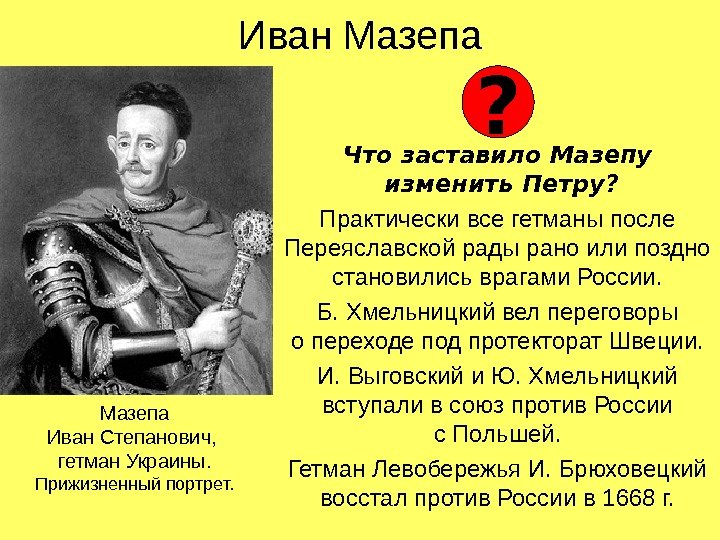 Иван Мазепа

?

Что заставило Мазепу изменить Петру?

Практически все гетманы после Переяславской рады рано или поздно становились врагами России.

Б. Хмельницкий вел переговоры о переходе под протекторат Швеции.

И. Выговский и Ю. Хмельницкий вступали в союз против России с Польшей.

Гетман Левобережья И. Брюховецкий восстал против России в 1668 г.

Мазепа Иван Степанович, гетман Украины. Прижизненный портрет.